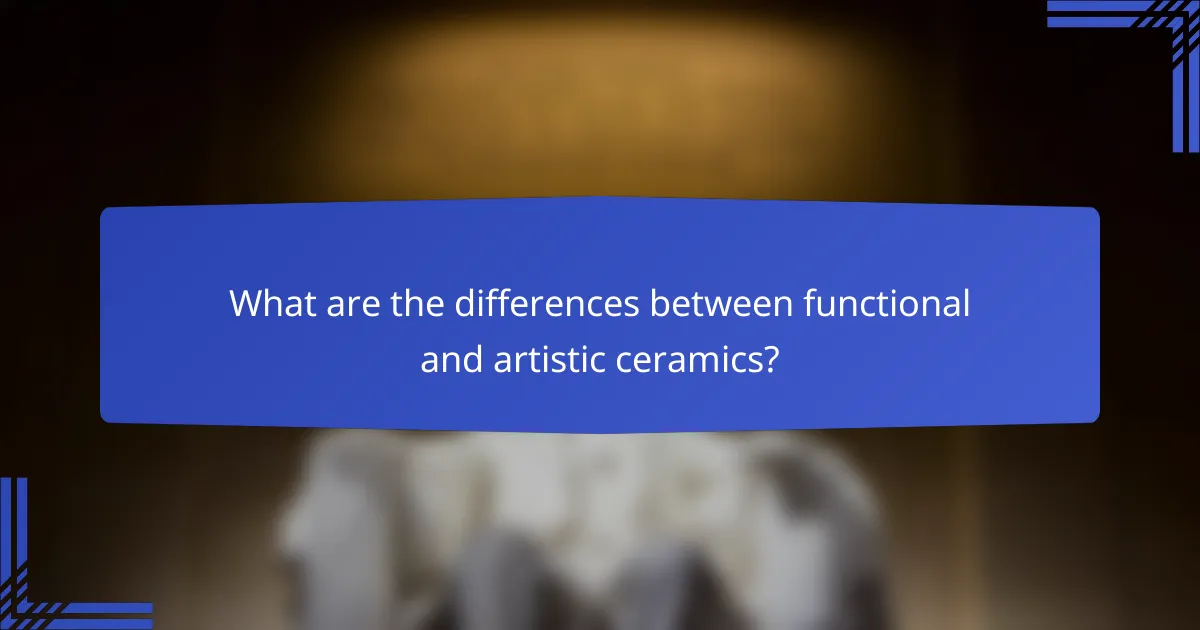 What are the differences between functional and artistic ceramics?